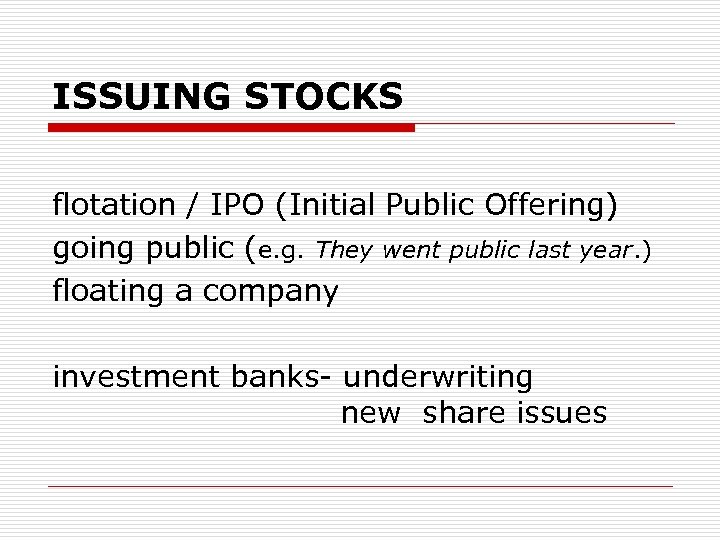 ISSUING STOCKS

flotation / IPO (Initial Public Offering)
going public (e.g. They went public last year.)
floating a company

investment banks- underwriting new share issues